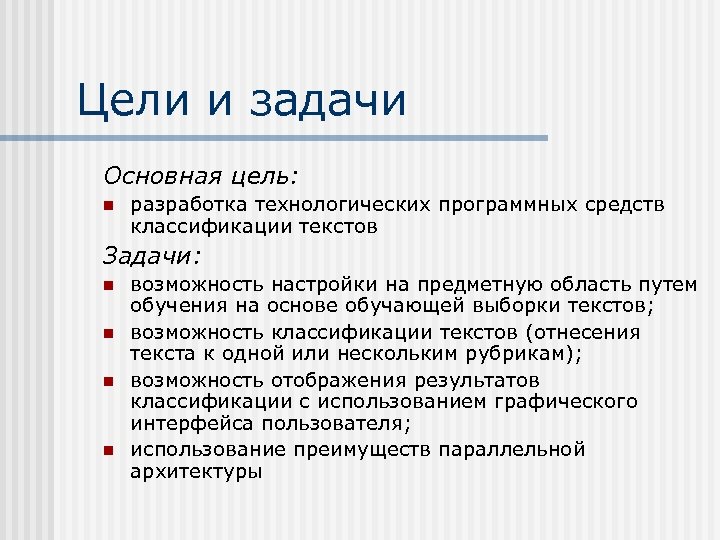 Цели и задачи

Основная цель:

- разработка технологических программных средств классификации текстов

Задачи:

- возможность настройки на предметную область путем обучения на основе обучающей выборки текстов;
- возможность классификации текстов (отнесения текста к одной или нескольким рубрикам);
- возможность отображения результатов классификации с использованием графического интерфейса пользователя;
- использование преимуществ параллельной архитектуры